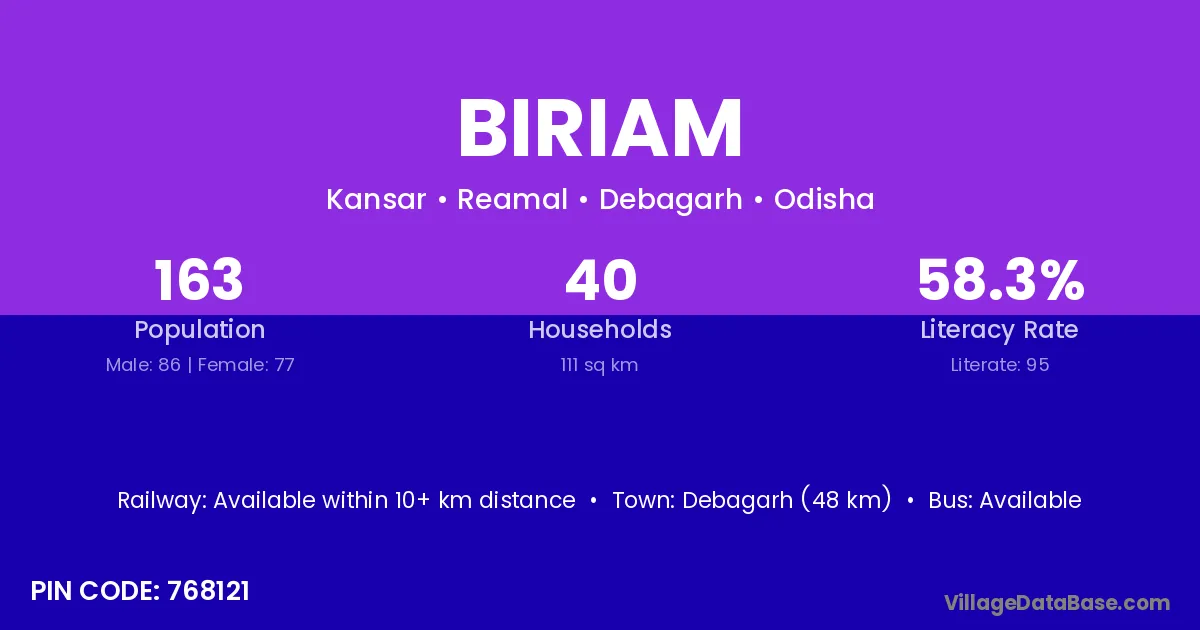 BIRIAM

Kansar • Reamal • Debagarh • Odisha

163
Population
Male: 86 | Female: 77

40
Households
111 sq km

58.3%
Literacy Rate
Literate: 95

Railway: Available within 10+ km distance • Town: Debagarh (48 km) • Bus: Available

PIN CODE: 768121

VillageDataBase.com